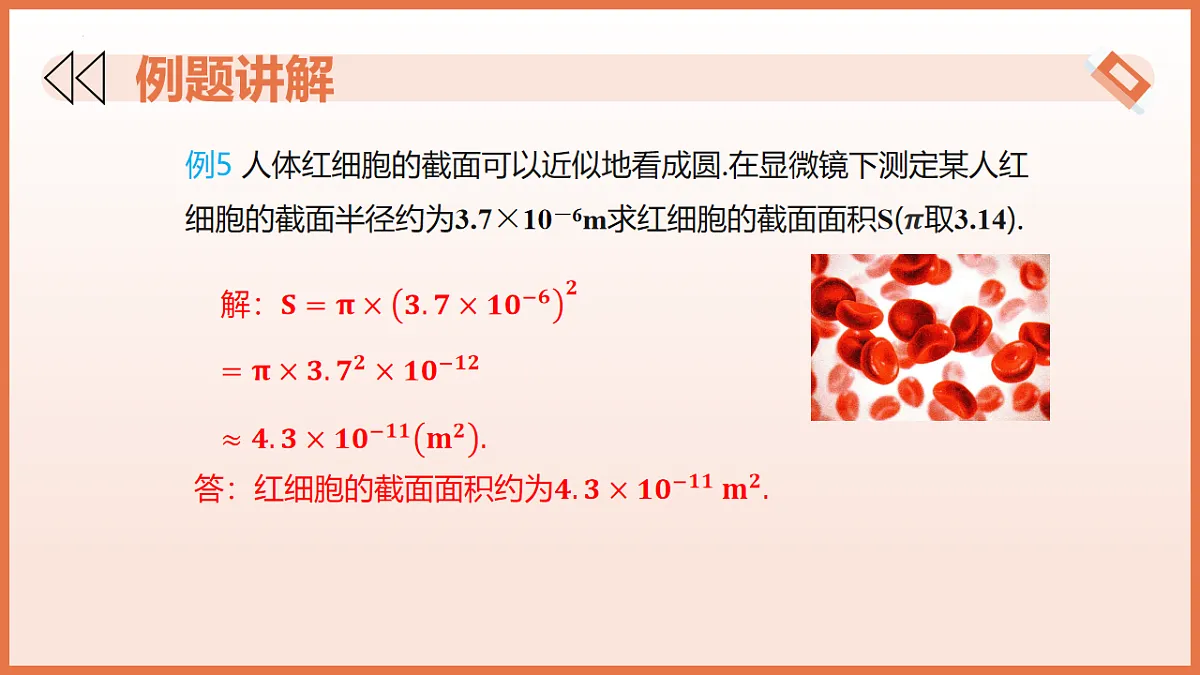 例题讲解

例5 人体红细胞的截面可以近似地看成圆.在显微镜下测定某人红细胞的截面半径约为$3.7\times10^{-6}$m求红细胞的截面面积S($\pi$取3.14).

解：$S=\pi\times(3.7\times10^{-6})^2$

$=\pi\times3.7^2\times10^{-12}$

$\approx4.3\times10^{-11}(m^2)$.

答：红细胞的截面面积约为$4.3\times10^{-11}\ m^2$.